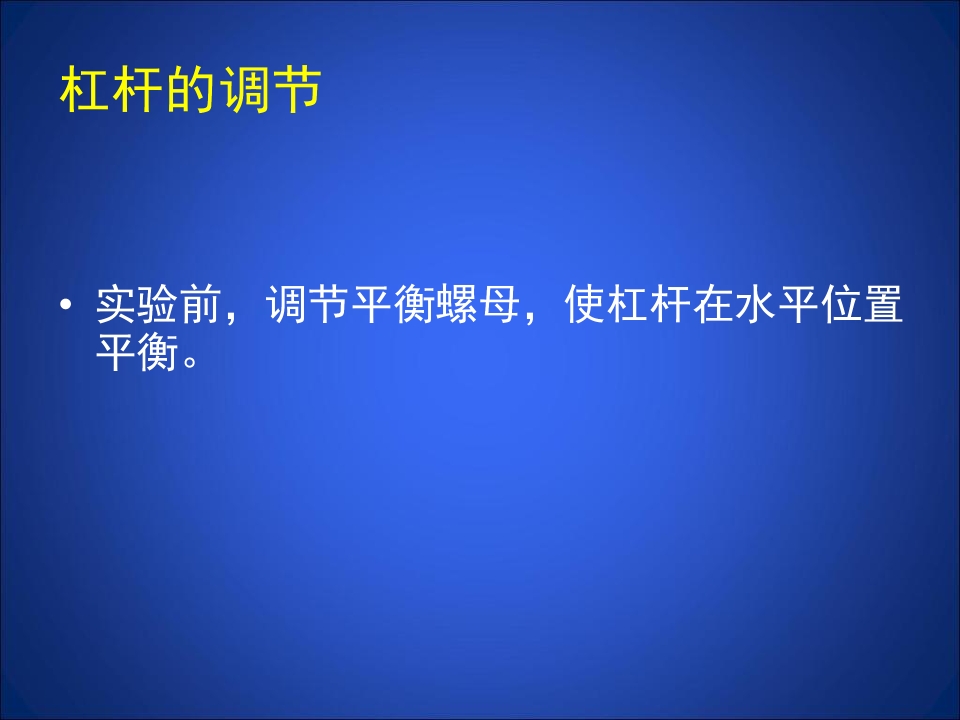 杠杆的调节

• 实验前，调节平衡螺母，使杠杆在水平位置平衡。